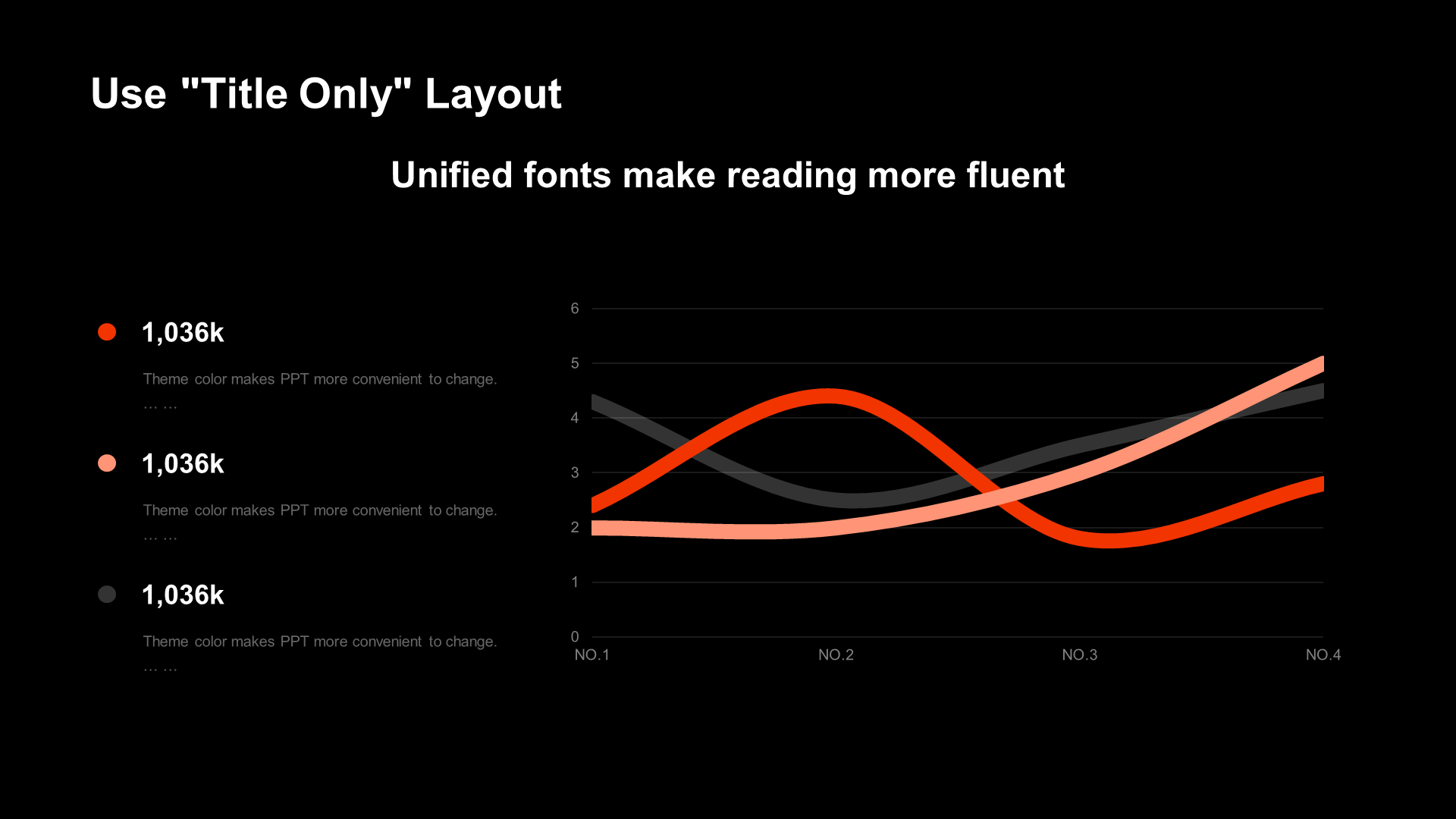 Use "Title Only" Layout

Unified fonts make reading more fluent

1,036k

Theme color makes PPT more convenient to change. … …

1,036k

Theme color makes PPT more convenient to change. … …

1,036k

Theme color makes PPT more convenient to change. … …

6
5
4
3
2
1
0
NO.1
NO.2
NO.3
NO.4